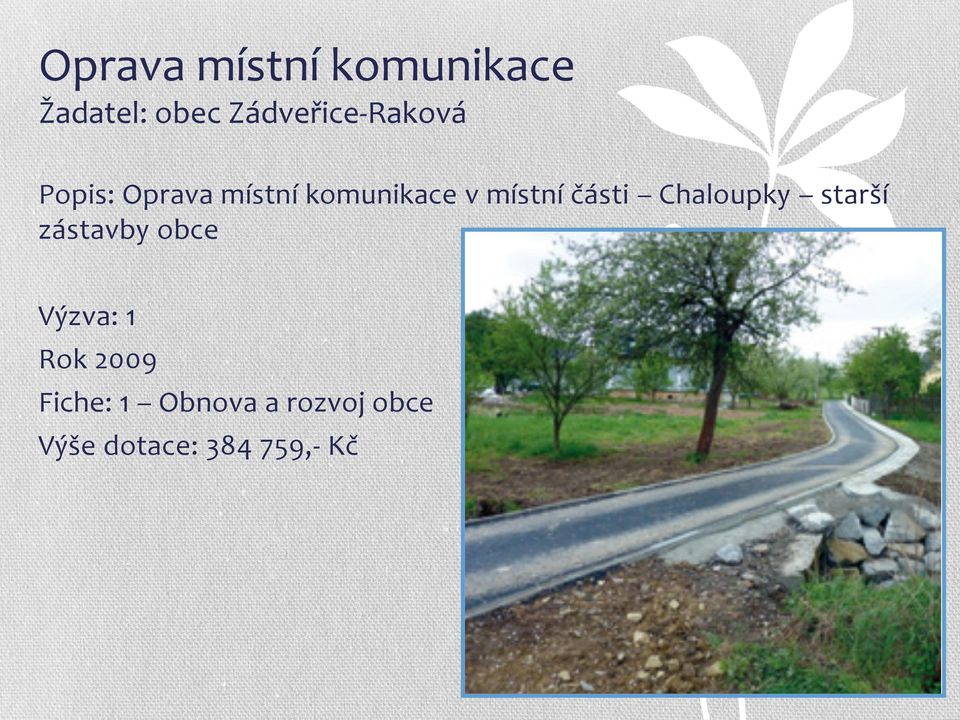 Oprava místní komunikace
Žadatel: obec Zádveřice-Raková

Popis: Oprava místní komunikace v místní části – Chaloupky – starší zástavby obce

Výzva: 1
Rok 2009
Fiche: 1 – Obnova a rozvoj obce
Výše dotace: 384 759,- Kč